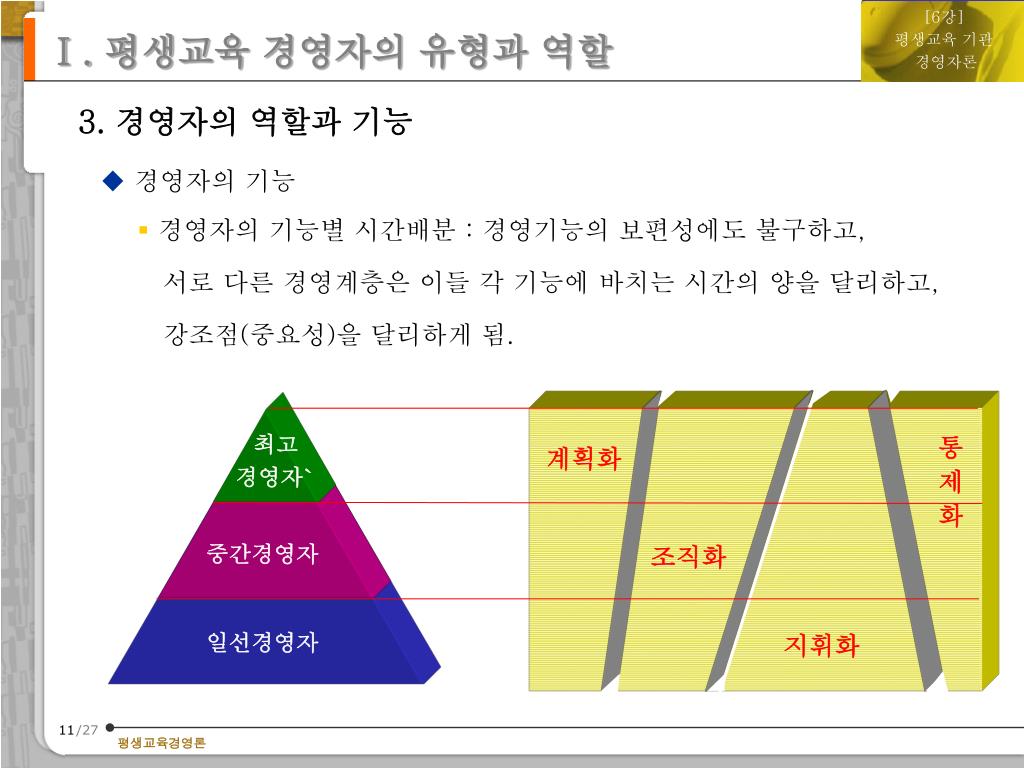 Ⅰ. 평생교육 경영자의 유형과 역할

[6강]
평생교육 기관
경영자론

3. 경영자의 역할과 기능

◆ 경영자의 기능

▪ 경영자의 기능별 시간배분 : 경영기능의 보편성에도 불구하고, 서로 다른 경영계층은 이들 각 기능에 바치는 시간의 양을 달리하고, 강조점(중요성)을 달리하게 됨.

최고
경영자`

중간경영자

일선경영자

계획화

조직화

지휘화

통
제
화

11/27

평생교육경영론